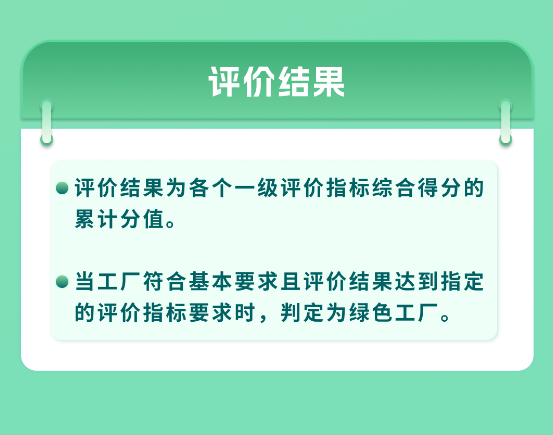 评价结果

评价结果为各个一级评价指标综合得分的累计分值。

当工厂符合基本要求且评价结果达到指定的评价指标要求时，判定为绿色工厂。